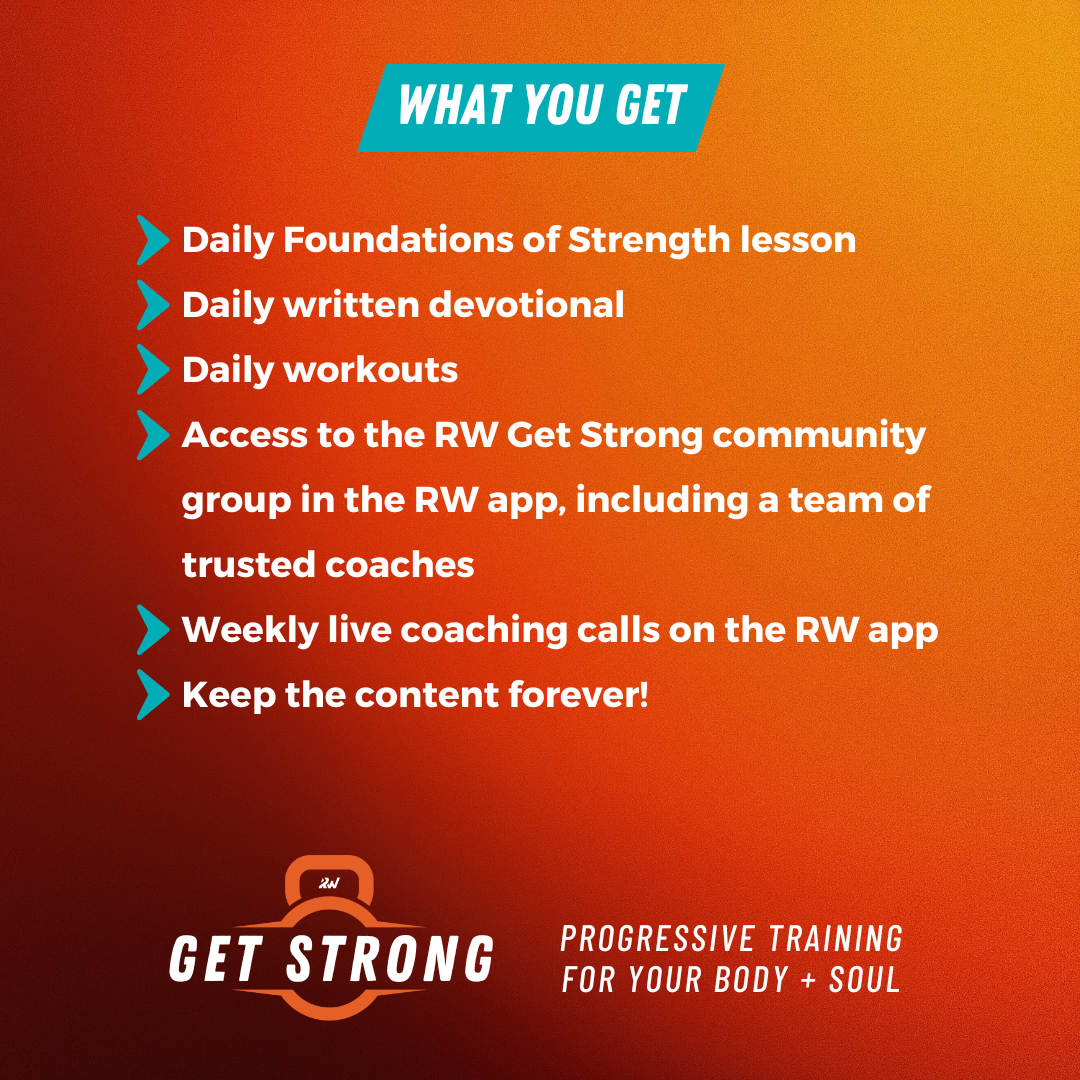 WHAT YOU GET

Daily Foundations of Strength lesson
Daily written devotional
Daily workouts
Access to the RW Get Strong community group in the RW app, including a team of trusted coaches
Weekly live coaching calls on the RW app
Keep the content forever!

RW
GET STRONG

PROGRESSIVE TRAINING FOR YOUR BODY + SOUL